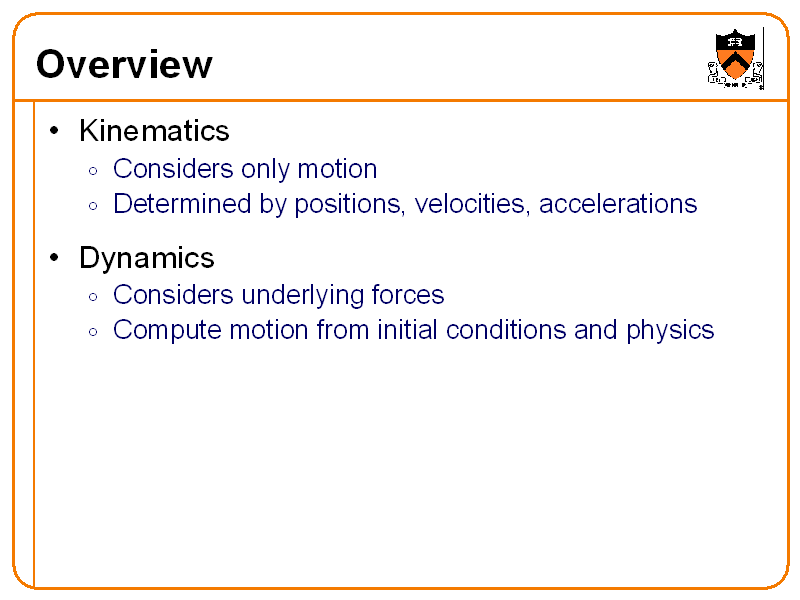 Overview

• Kinematics
  ◦ Considers only motion
  ◦ Determined by positions, velocities, accelerations

• Dynamics
  ◦ Considers underlying forces
  ◦ Compute motion from initial conditions and physics